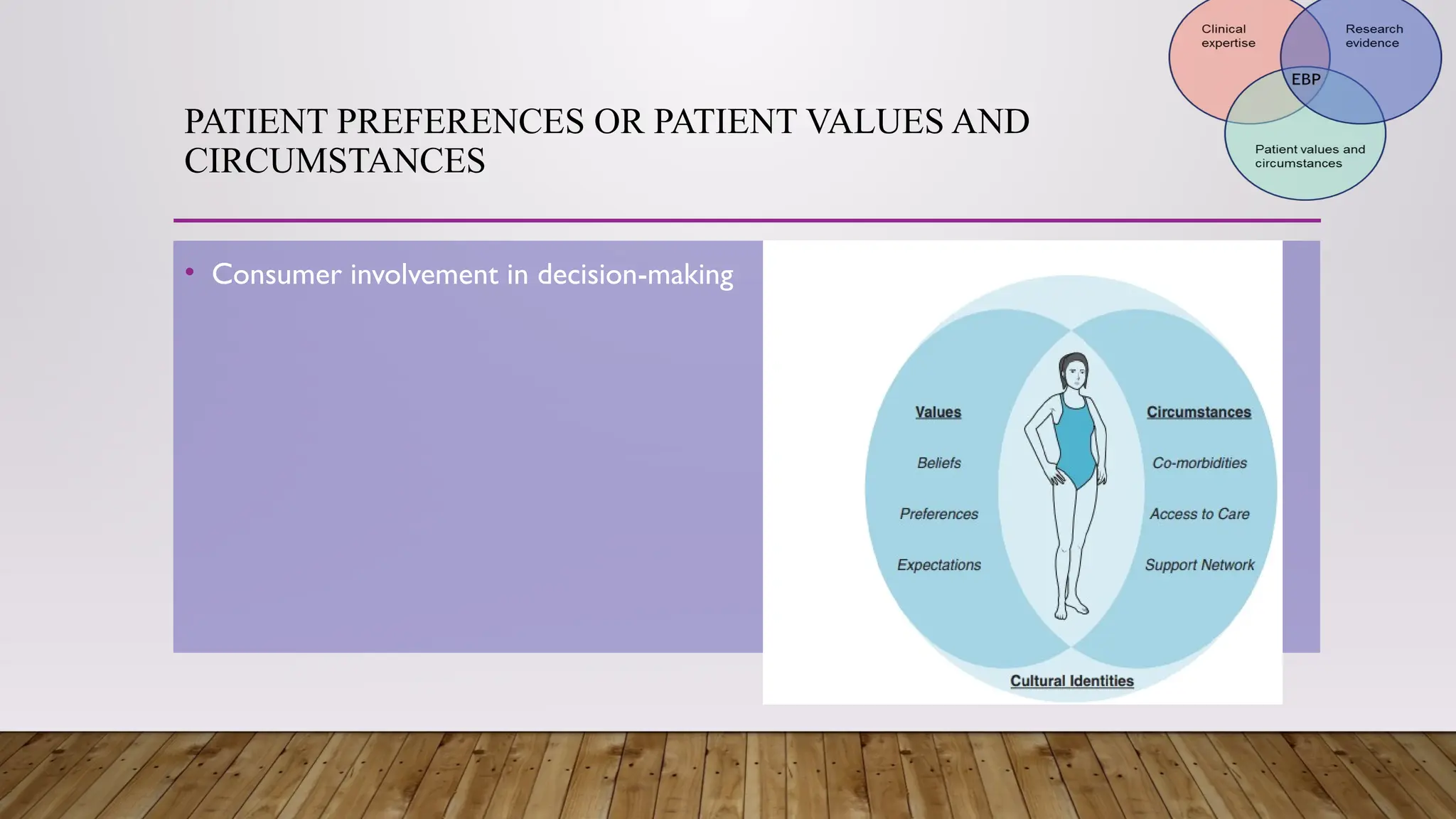 Clinical expertise

Research evidence

EBP

Patient values and circumstances

PATIENT PREFERENCES OR PATIENT VALUES AND CIRCUMSTANCES

• Consumer involvement in decision-making

Values

Beliefs

Preferences

Expectations

Circumstances

Co-morbidities

Access to Care

Support Network

Cultural Identities